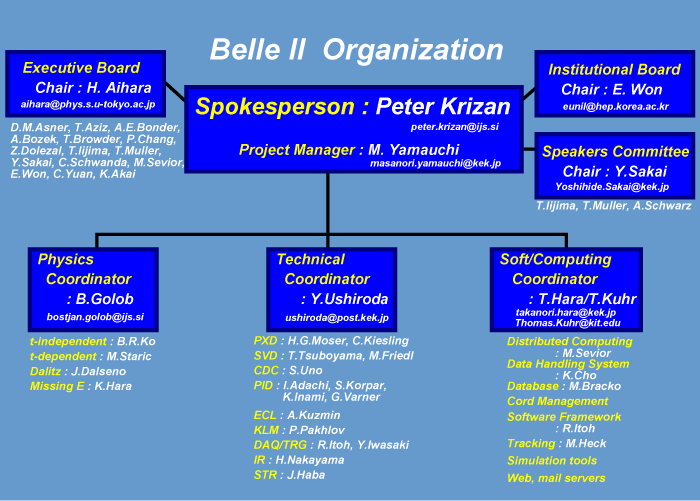 Belle II Organization

Executive Board
Chair : H. Aihara
aihara@phys.s.u-tokyo.ac.jp

D.M.Asner, T.Aziz, A.E.Bonder, A.Bozek, T.Browder, P.Chang, Z.Dolezal, T.Iijima, T.Muller, Y.Sakai, C.Schwanda, M.Sevior, E.Won, C.Yuan, K.Akai

Spokesperson : Peter Krizan
peter.krizan@ijs.si

Project Manager : M. Yamauchi
masanori.yamauchi@kek.jp

Institutional Board
Chair : E. Won
eunil@hep.korea.ac.kr

Speakers Committee
Chair : Y.Sakai
Yoshihide.Sakai@kek.jp

T.Iijima, T.Muller, A.Schwarz

Physics Coordinator
: B.Golob
bostjan.golob@ijs.si

t-independent : B.R.Ko
t-dependent : M.Staric
Dalitz : J.Dalseno
Missing E : K.Hara

Technical Coordinator
: Y.Ushiroda
ushiroda@post.kek.jp

PXD : H.G.Moser, C.Kiesling
SVD : T.Tsuboyama, M.Friedl
CDC : S.Uno
PID : I.Adachi, S.Korpar, K.Inami, G.Varner
ECL : A.Kuzmin
KLM : P.Pakhlov
DAQ/TRG : R.Itoh, Y.Iwasaki
IR : H.Nakayama
STR : J.Haba

Soft/Computing Coordinator
: T.Hara/T.Kuhr
takanori.hara@kek.jp
Thomas.Kuhr@kit.edu

Distributed Computing
: M.Sevior
Data Handling System
: K.Cho
Database : M.Bracko
Cord Management
Software Framework
: R.Itoh
Tracking : M.Heck
Simulation tools
Web, mail servers